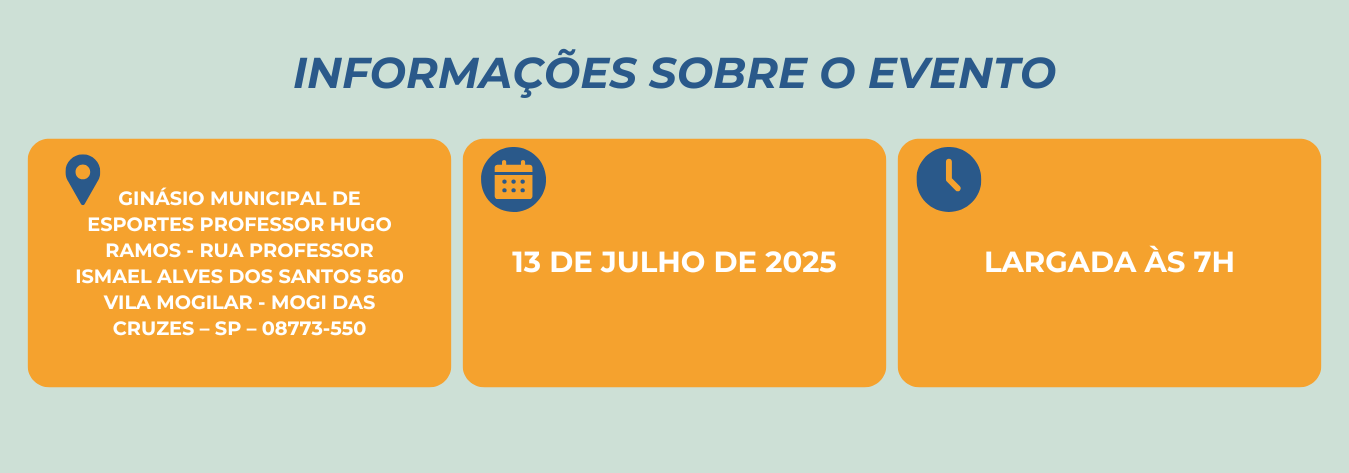 INFORMAÇÕES SOBRE O EVENTO

GINÁSIO MUNICIPAL DE ESPORTES PROFESSOR HUGO RAMOS - RUA PROFESSOR ISMAEL ALVES DOS SANTOS 560 VILA MOGILAR - MOGI DAS CRUZES – SP – 08773-550

13 DE JULHO DE 2025

LARGADA ÀS 7H